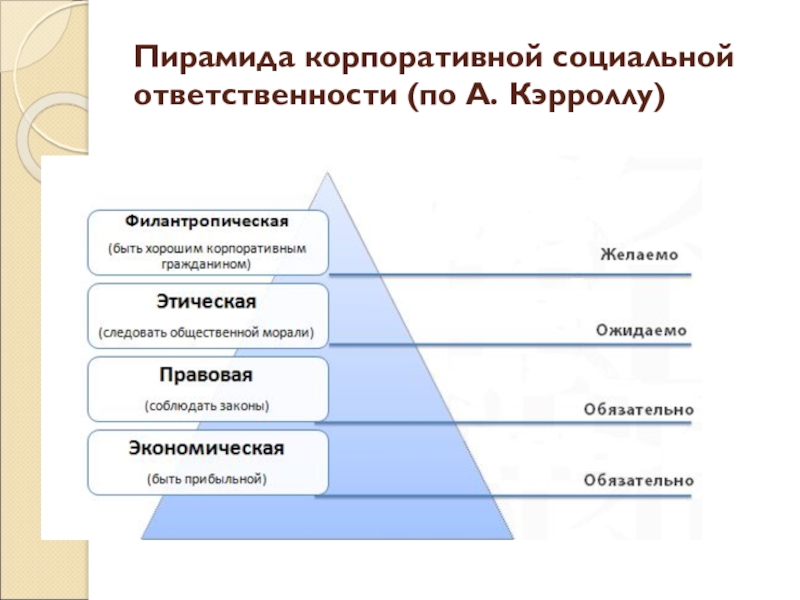 Пирамида корпоративной социальной ответственности (по А. Кэрроллу)

Филантропическая
(быть хорошим корпоративным гражданином)

Желаемо

Этическая
(следовать общественной морали)

Ожидаемо

Правовая
(соблюдать законы)

Обязательно

Экономическая
(быть прибыльной)

Обязательно